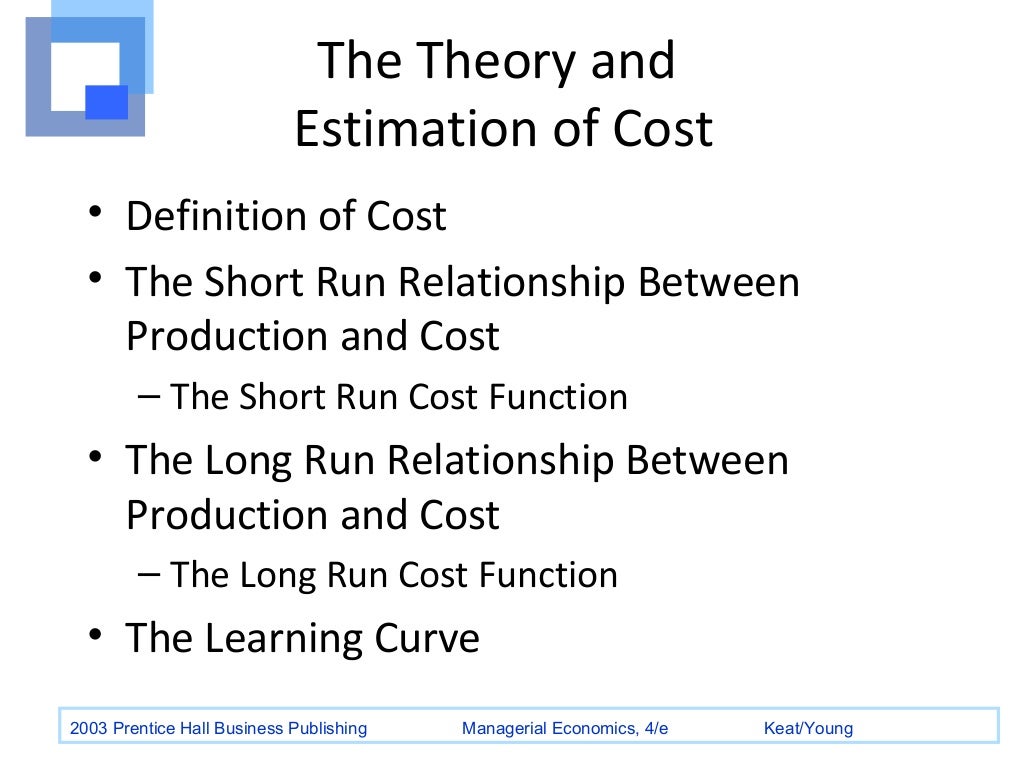 The Theory and Estimation of Cost

• Definition of Cost
• The Short Run Relationship Between Production and Cost
– The Short Run Cost Function
• The Long Run Relationship Between Production and Cost
– The Long Run Cost Function
• The Learning Curve

2003 Prentice Hall Business Publishing Managerial Economics, 4/e Keat/Young